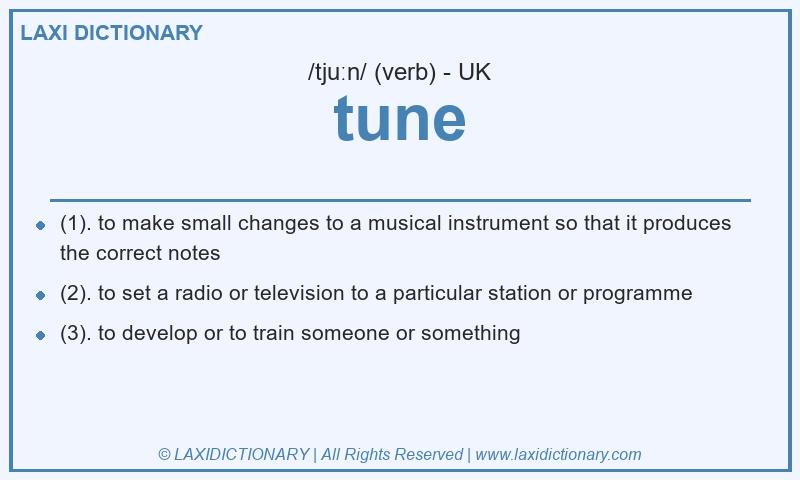 LAXI DICTIONARY

/tjuːn/ (verb) - UK

tune

- (1). to make small changes to a musical instrument so that it produces the correct notes
- (2). to set a radio or television to a particular station or programme
- (3). to develop or to train someone or something

© LAXIDICTIONARY | All Rights Reserved | www.laxidictionary.com